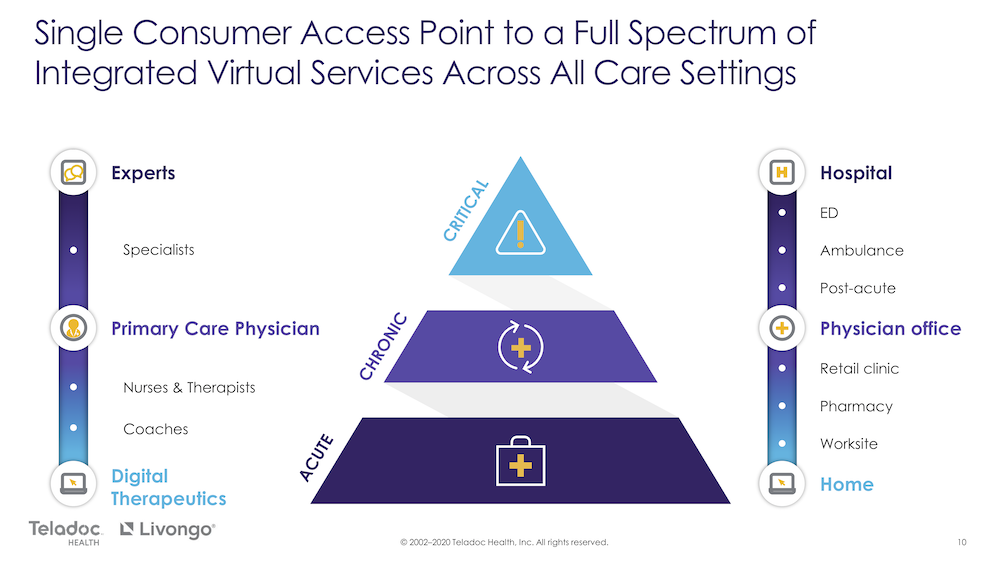 Single Consumer Access Point to a Full Spectrum of Integrated Virtual Services Across All Care Settings

Experts

Specialists

Primary Care Physician

Nurses & Therapists

Coaches

Digital Therapeutics

CRITICAL

CHRONIC

ACUTE

Hospital

ED

Ambulance

Post-acute

Physician office

Retail clinic

Pharmacy

Worksite

Home

Teladoc HEALTH Livongo®

© 2002–2020 Teladoc Health, Inc. All rights reserved.

10